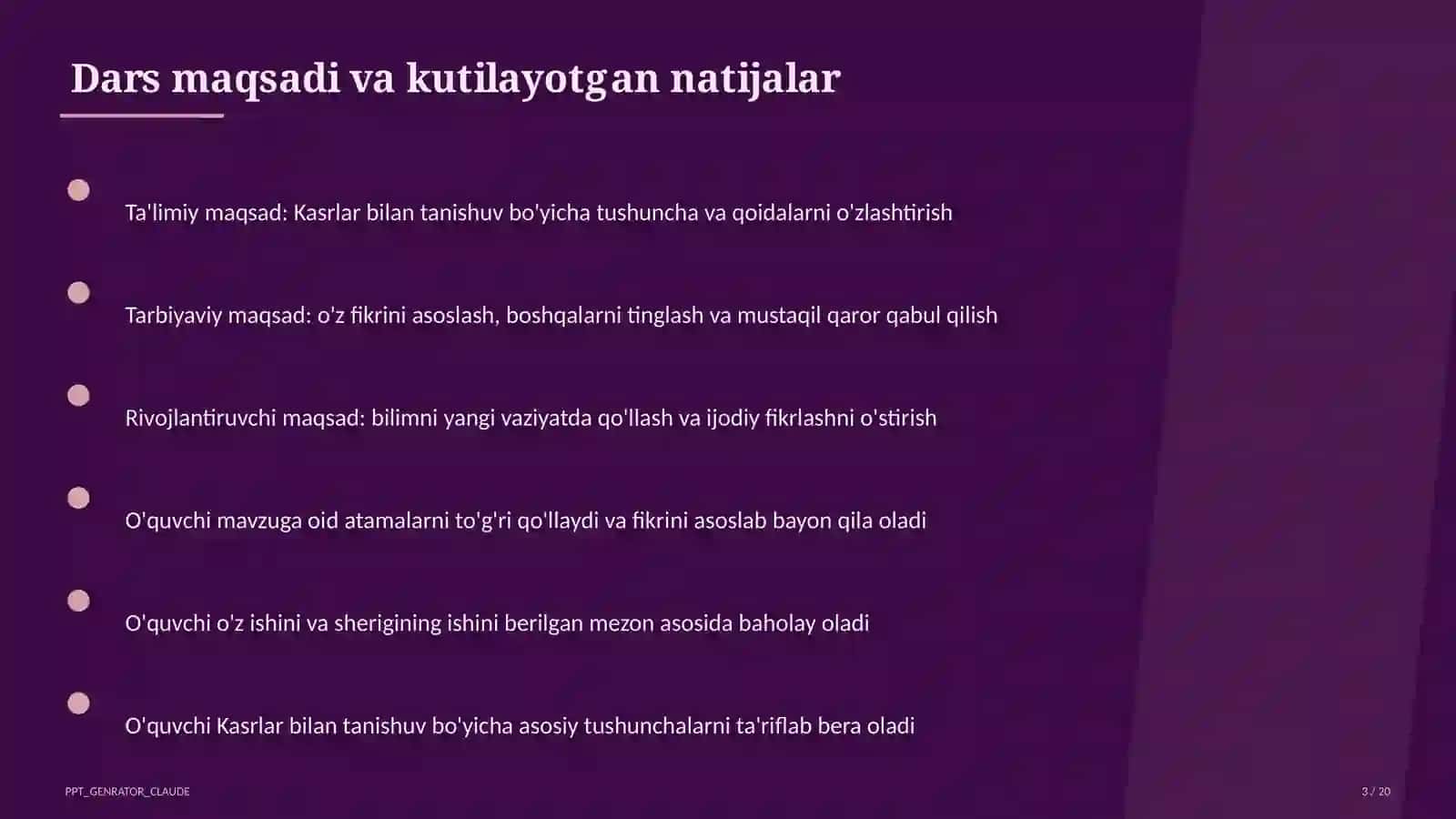 Dars maqsadi va kutilayotgan natijalar

Ta'limiy maqsad: Kasrlar bilan tanishuv bo'yicha tushuncha va qoidalarni o'zlashtirish

Tarbiyaviy maqsad: o'z fikrini asoslash, boshqalarni tinglash va mustaqil qaror qabul qilish

Rivojlantiruvchi maqsad: bilimni yangi vaziyatda qo'llash va ijodiy fikrlashni o'stirish

O'quvchi mavzuga oid atamalarni to'g'ri qo'llaydi va fikrini asoslab bayon qila oladi

O'quvchi o'z ishini va sherigining ishini berilgan mezon asosida baholay oladi

O'quvchi Kasrlar bilan tanishuv bo'yicha asosiy tushunchalarni ta'riflab bera oladi

PPT_GENRATOR_CLAUDE

3 / 20